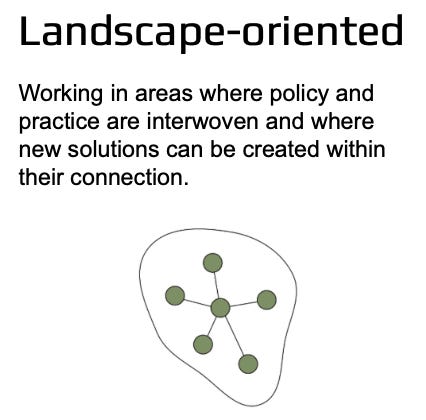 Landscape-oriented

Working in areas where policy and practice are interwoven and where new solutions can be created within their connection.